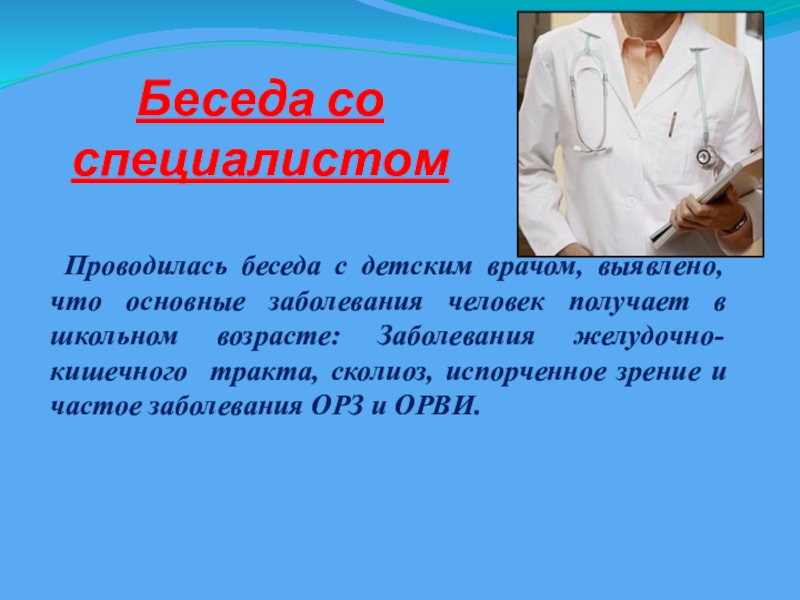 Беседа со специалистом

Проводилась беседа с детским врачом, выявлено, что основные заболевания человек получает в школьном возрасте: Заболевания желудочно-кишечного тракта, сколиоз, испорченное зрение и частое заболевания ОРЗ и ОРВИ.